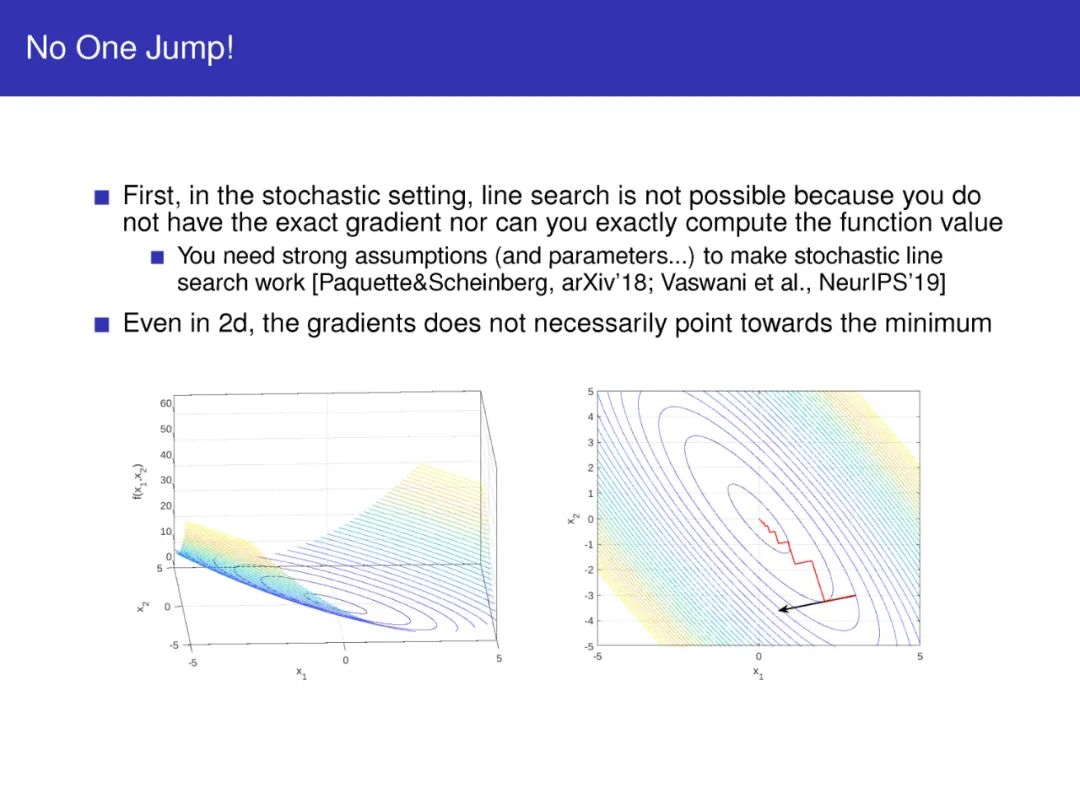 No One Jump!

First, in the stochastic setting, line search is not possible because you do not have the exact gradient nor can you exactly compute the function value

You need strong assumptions (and parameters...) to make stochastic line search work [Paquette&Scheinberg, arXiv'18; Vaswani et al., NeurIPS'19]

Even in 2d, the gradients does not necessarily point towards the minimum

60
50
40
30
20
10
0
$f(x_1,x_2)$
5
0
-5
$x_2$
-5
0
5
$x_1$

5
4
3
2
1
0
-1
-2
-3
-4
-5
$x_2$
-5
0
5
$x_1$